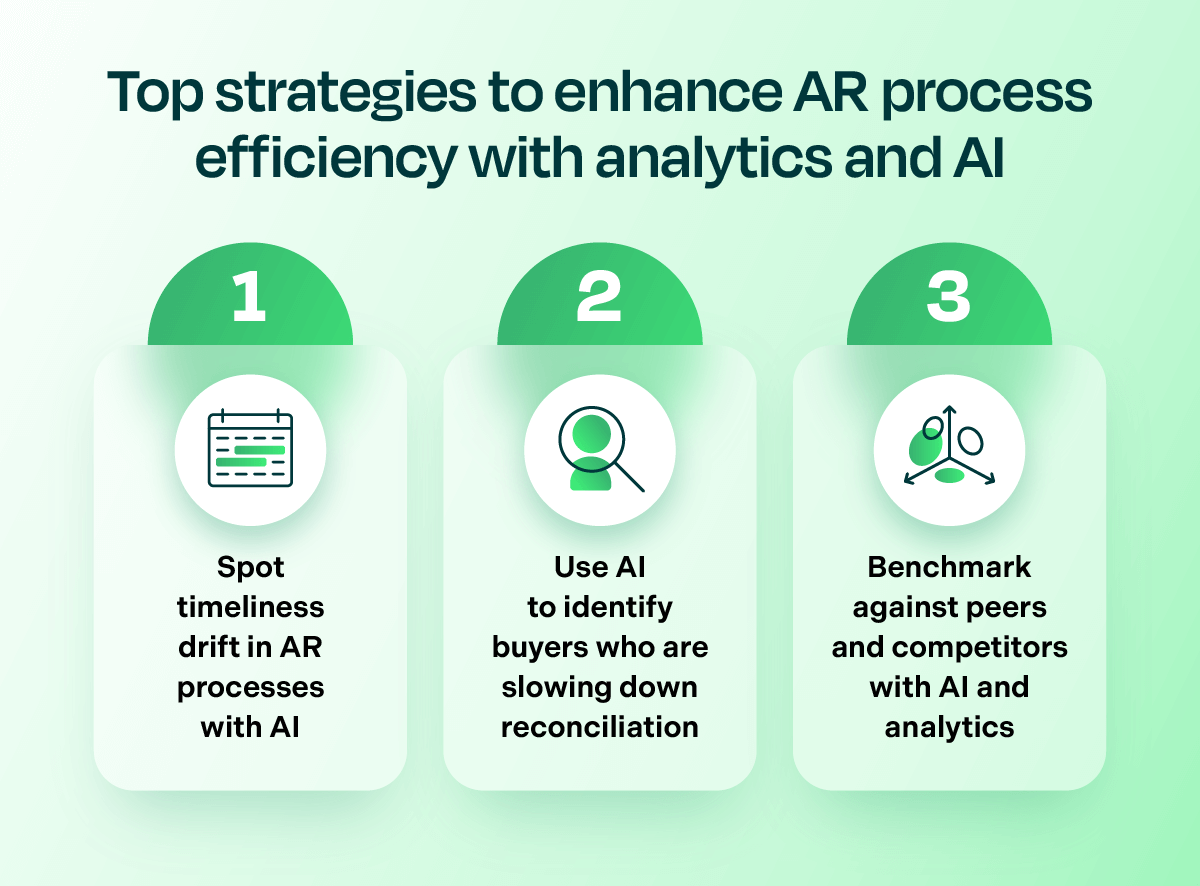 Top strategies to enhance AR process efficiency with analytics and AI

1

Spot timeliness drift in AR processes with AI

2

Use AI to identify buyers who are slowing down reconciliation

3

Benchmark against peers and competitors with AI and analytics